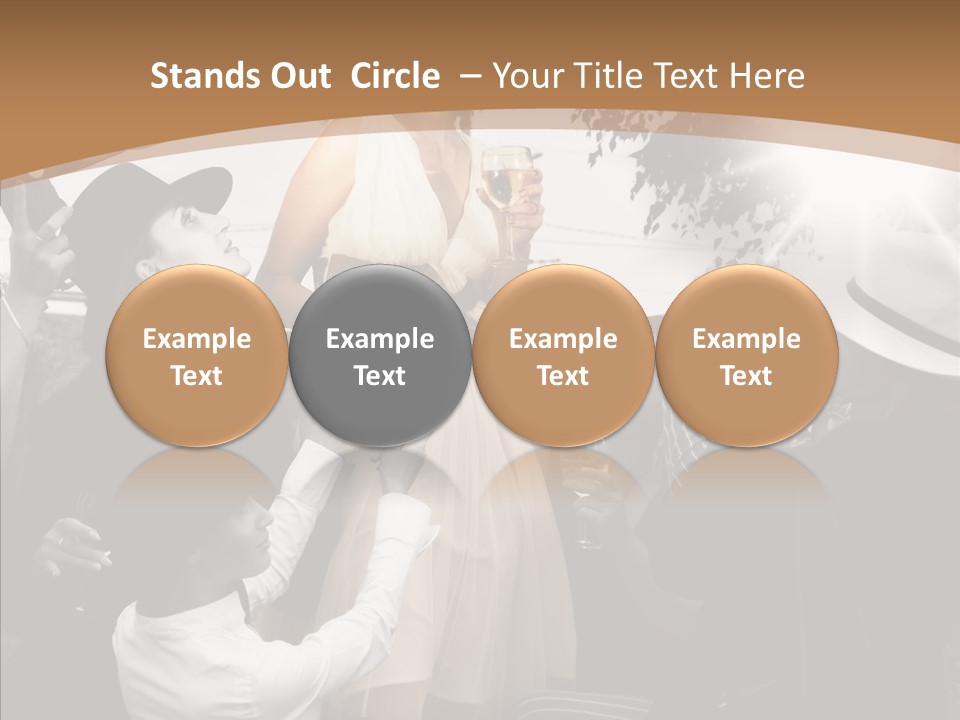 Stands Out Circle – Your Title Text Here

Example Text

Example Text

Example Text

Example Text